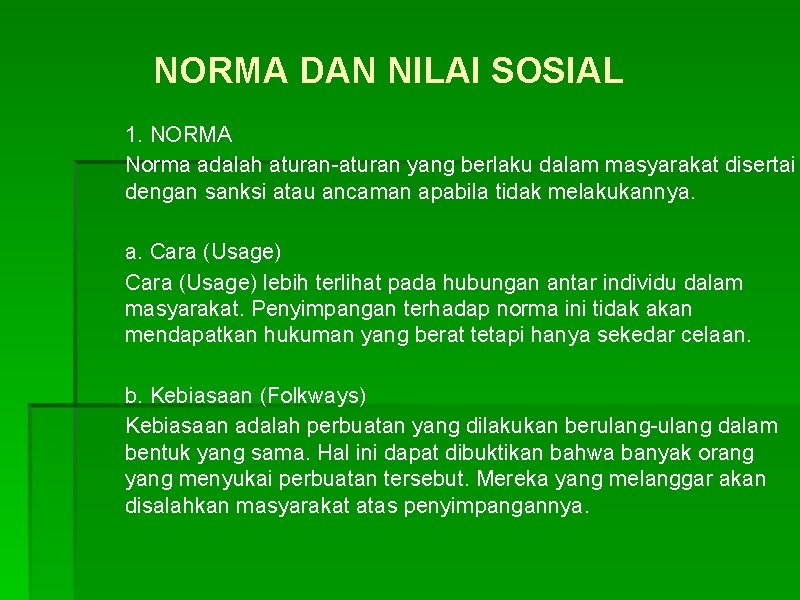 NORMA DAN NILAI SOSIAL

1. NORMA
Norma adalah aturan-aturan yang berlaku dalam masyarakat disertai dengan sanksi atau ancaman apabila tidak melakukannya.

a. Cara (Usage)
Cara (Usage) lebih terlihat pada hubungan antar individu dalam masyarakat. Penyimpangan terhadap norma ini tidak akan mendapatkan hukuman yang berat tetapi hanya sekedar celaan.

b. Kebiasaan (Folkways)
Kebiasaan adalah perbuatan yang dilakukan berulang-ulang dalam bentuk yang sama. Hal ini dapat dibuktikan bahwa banyak orang yang menyukai perbuatan tersebut. Mereka yang melanggar akan disalahkan masyarakat atas penyimpangannya.